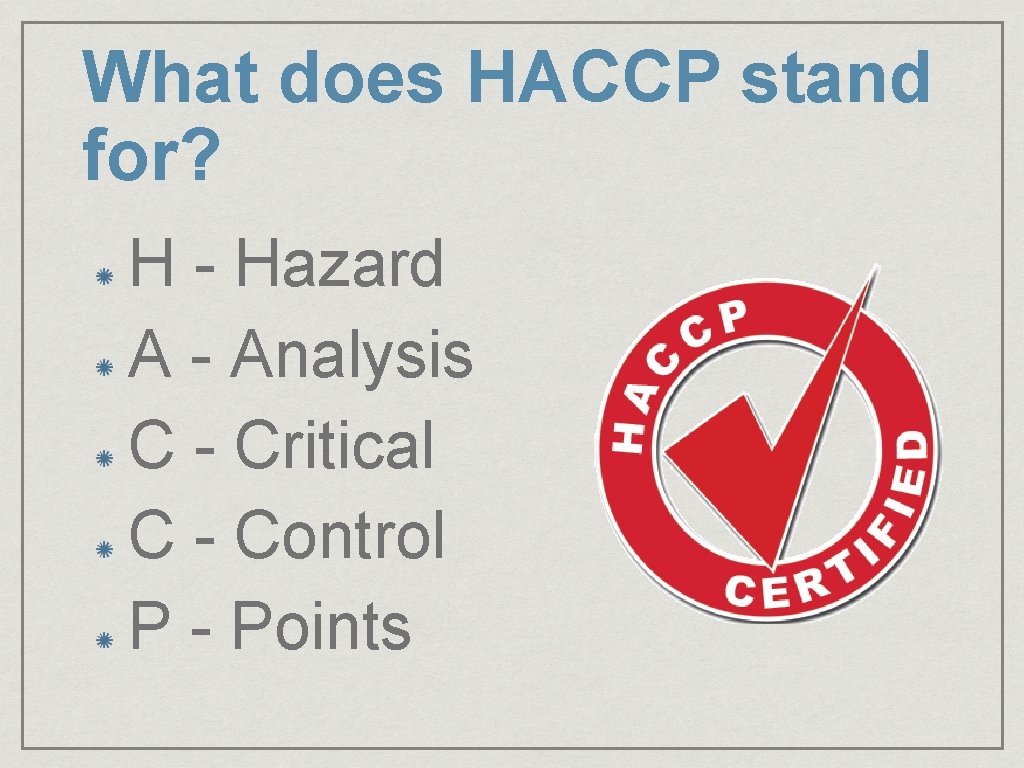 What does HACCP stand for?

H - Hazard
A - Analysis
C - Critical
C - Control
P - Points

HACCP CERTIFIED